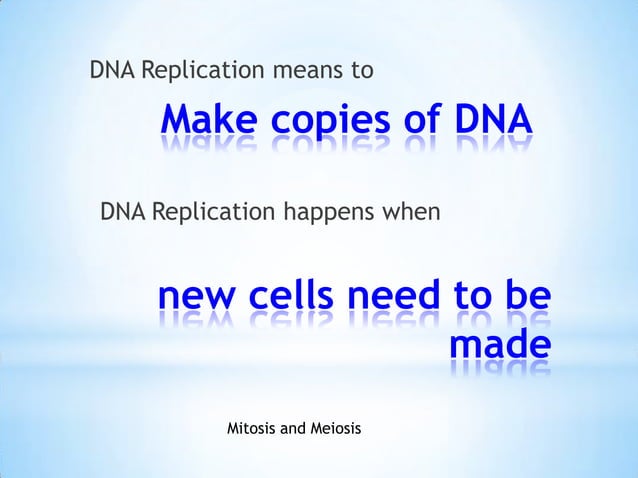 DNA Replication means to

Make copies of DNA

DNA Replication happens when

new cells need to be made

Mitosis and Meiosis